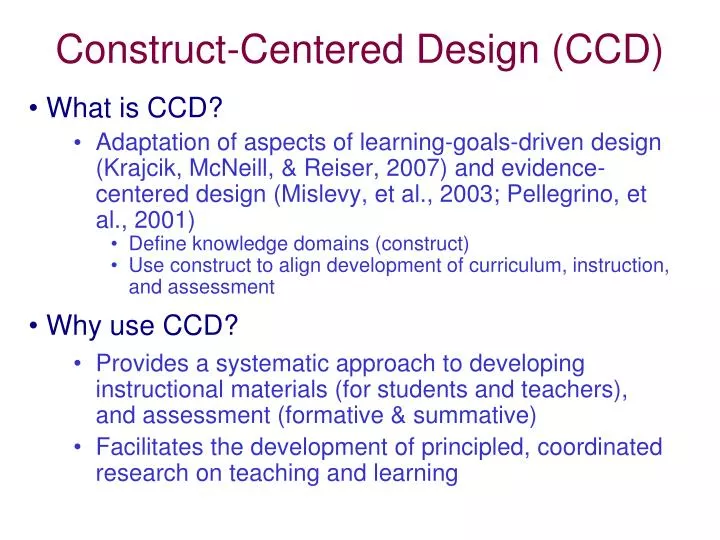 Construct-Centered Design (CCD)

• What is CCD?

• Adaptation of aspects of learning-goals-driven design (Krajcik, McNeill, & Reiser, 2007) and evidence-centered design (Mislevy, et al., 2003; Pellegrino, et al., 2001)

• Define knowledge domains (construct)
• Use construct to align development of curriculum, instruction, and assessment

• Why use CCD?

• Provides a systematic approach to developing instructional materials (for students and teachers), and assessment (formative & summative)
• Facilitates the development of principled, coordinated research on teaching and learning